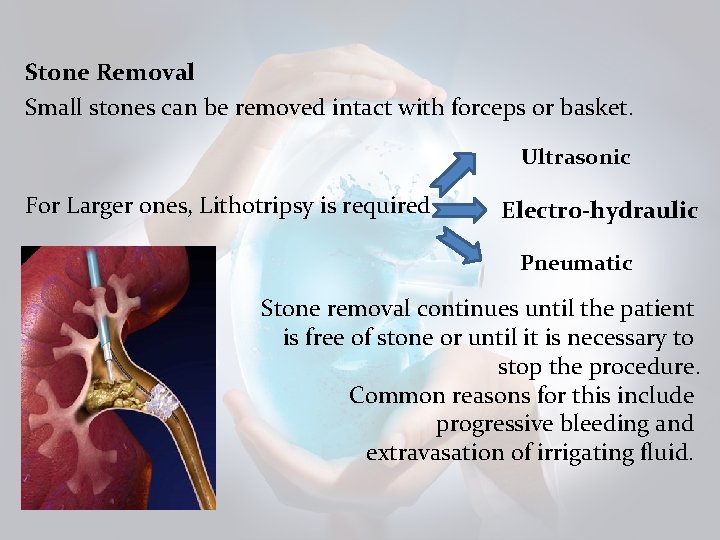 Stone Removal
Small stones can be removed intact with forceps or basket.

For Larger ones, Lithotripsy is required

Ultrasonic

Electro-hydraulic

Pneumatic

Stone removal continues until the patient is free of stone or until it is necessary to stop the procedure.
Common reasons for this include progressive bleeding and extravasation of irrigating fluid.